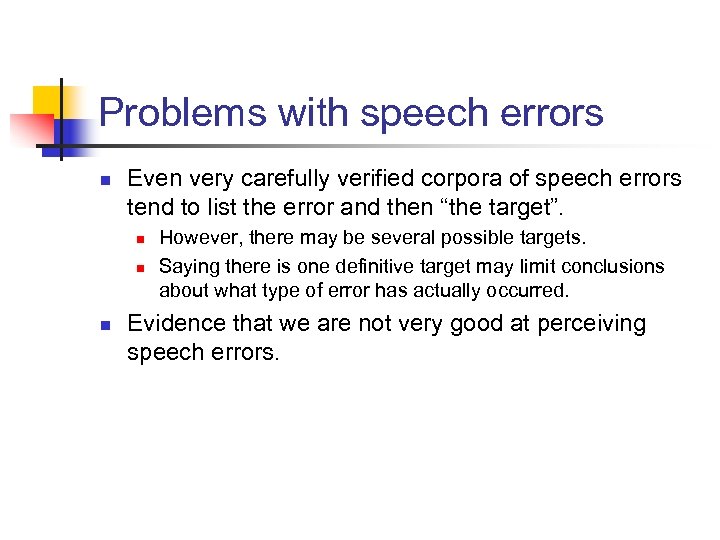 Problems with speech errors

- Even very carefully verified corpora of speech errors tend to list the error and then “the target”.
  - However, there may be several possible targets.
  - Saying there is one definitive target may limit conclusions about what type of error has actually occurred.
- Evidence that we are not very good at perceiving speech errors.